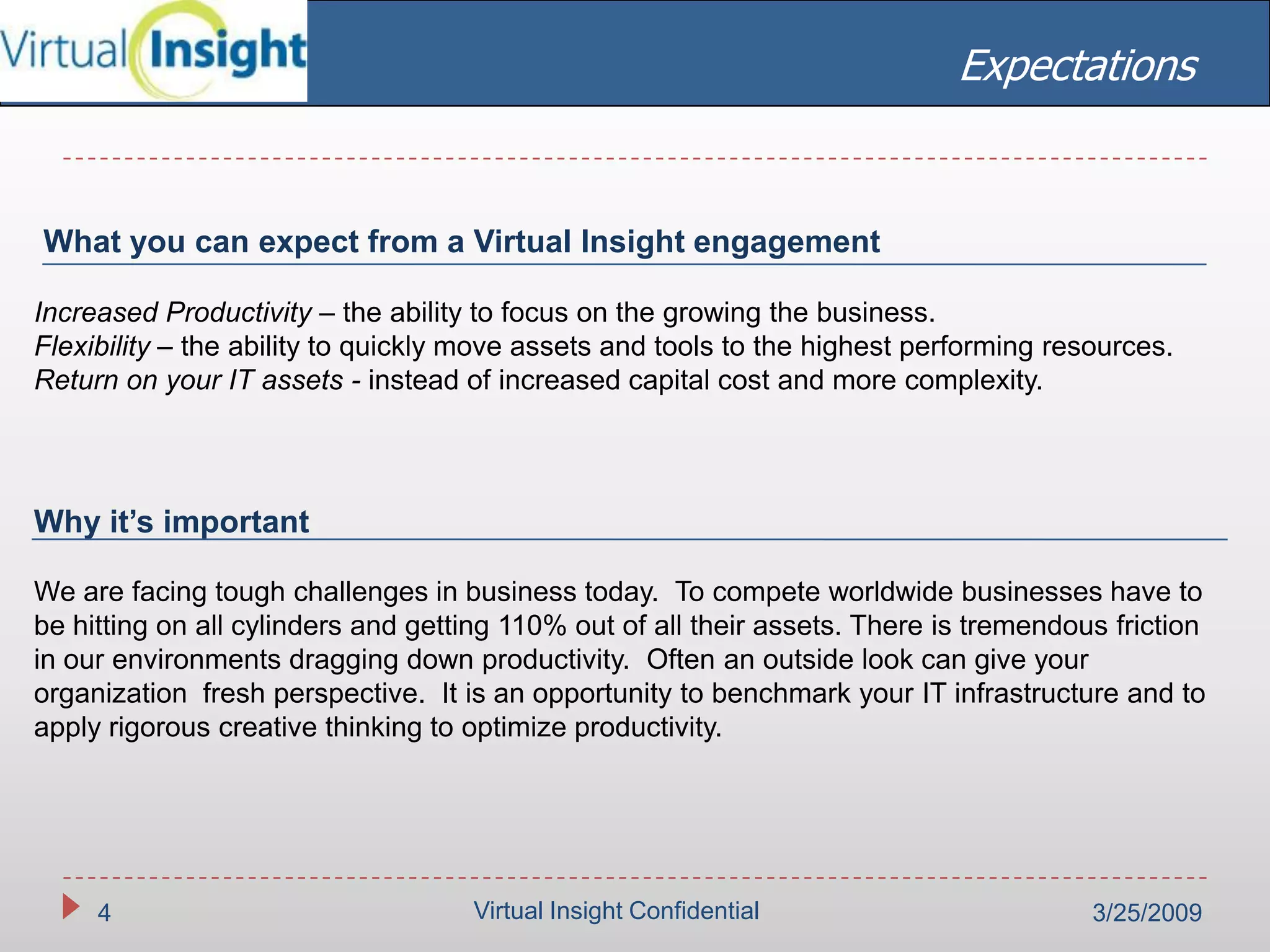 Virtual Insight

Expectations

What you can expect from a Virtual Insight engagement

Increased Productivity – the ability to focus on the growing the business.
Flexibility – the ability to quickly move assets and tools to the highest performing resources.
Return on your IT assets - instead of increased capital cost and more complexity.

Why it's important

We are facing tough challenges in business today. To compete worldwide businesses have to be hitting on all cylinders and getting 110% out of all their assets. There is tremendous friction in our environments dragging down productivity. Often an outside look can give your organization fresh perspective. It is an opportunity to benchmark your IT infrastructure and to apply rigorous creative thinking to optimize productivity.

4

Virtual Insight Confidential

3/25/2009